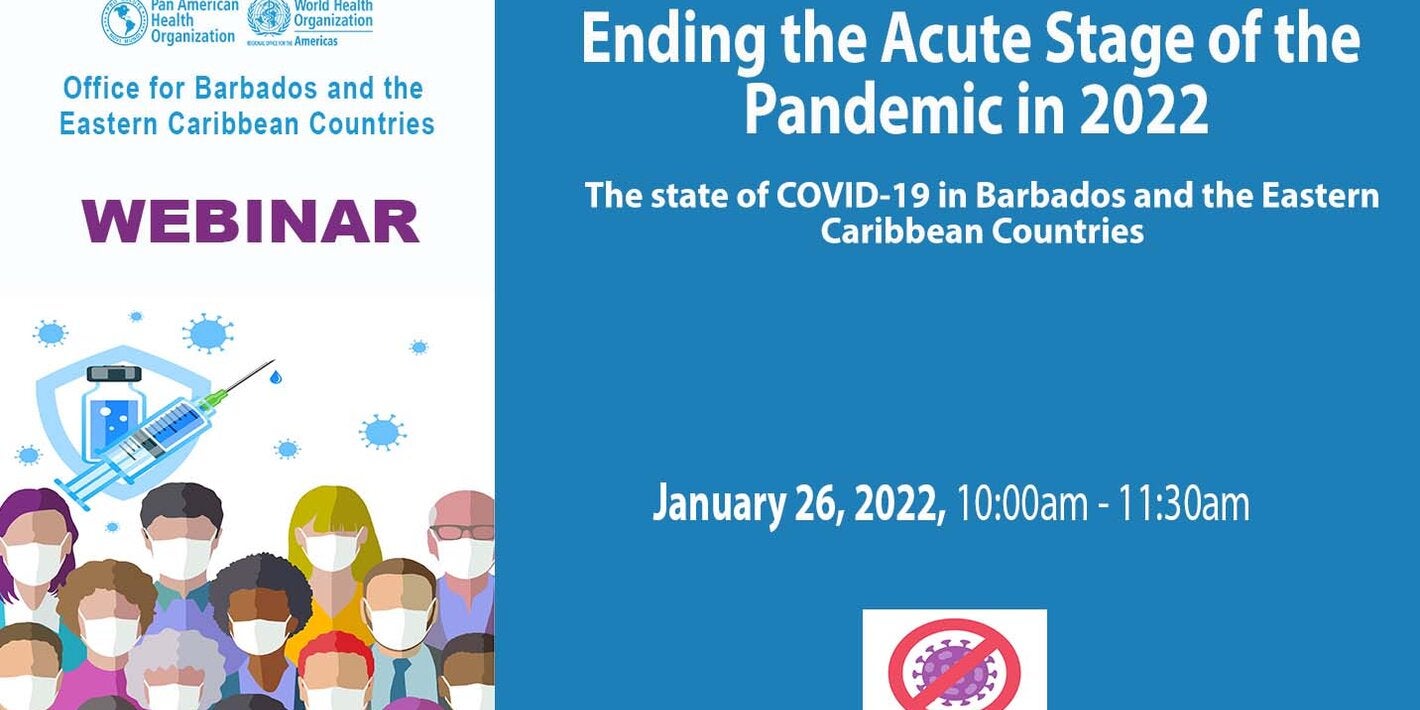 Pan American Health Organization
World Health Organization
REGIONAL OFFICE FOR THE Americas

Office for Barbados and the Eastern Caribbean Countries

WEBINAR

Ending the Acute Stage of the Pandemic in 2022

The state of COVID-19 in Barbados and the Eastern Caribbean Countries

January 26, 2022, 10:00am - 11:30am